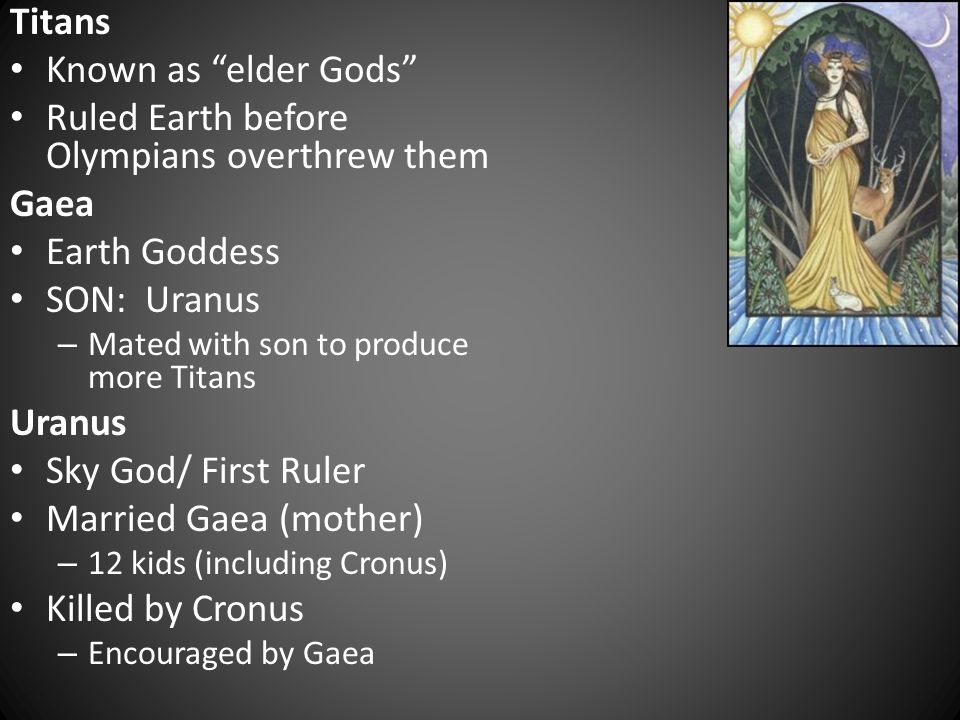 Titans
• Known as “elder Gods”
• Ruled Earth before Olympians overthrew them

Gaea
• Earth Goddess
• SON:  Uranus
– Mated with son to produce more Titans

Uranus
• Sky God/ First Ruler
• Married Gaea (mother)
– 12 kids (including Cronus)
• Killed by Cronus
– Encouraged by Gaea